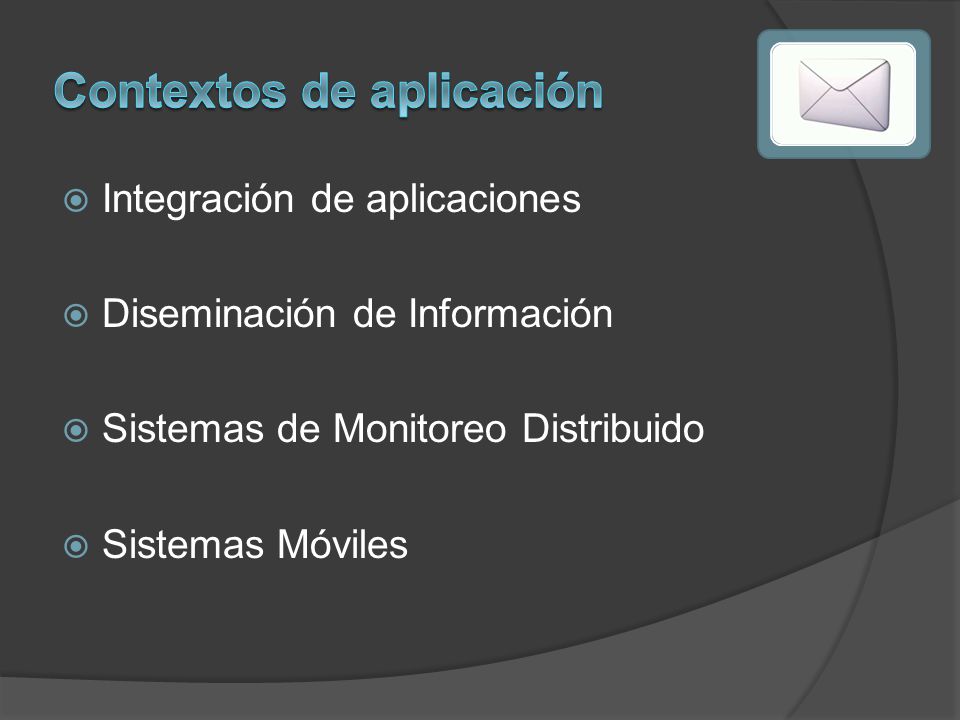 Contextos de aplicación

Integración de aplicaciones

Diseminación de Información

Sistemas de Monitoreo Distribuido

Sistemas Móviles